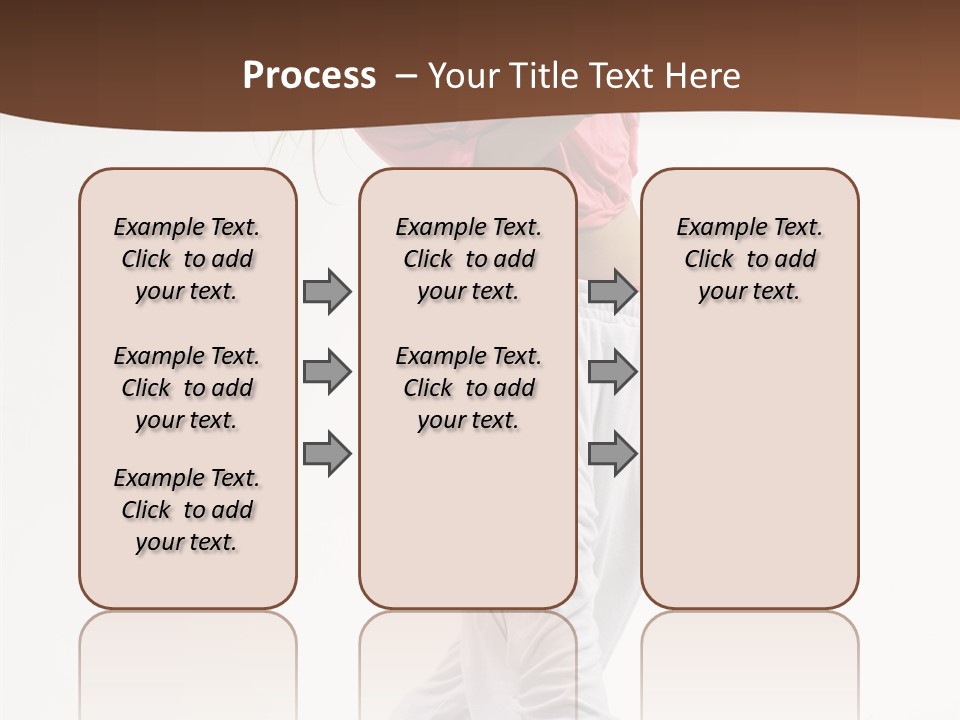 Process – Your Title Text Here

Example Text. Click to add your text.

Example Text. Click to add your text.

Example Text. Click to add your text.

Example Text. Click to add your text.

Example Text. Click to add your text.

Example Text. Click to add your text.